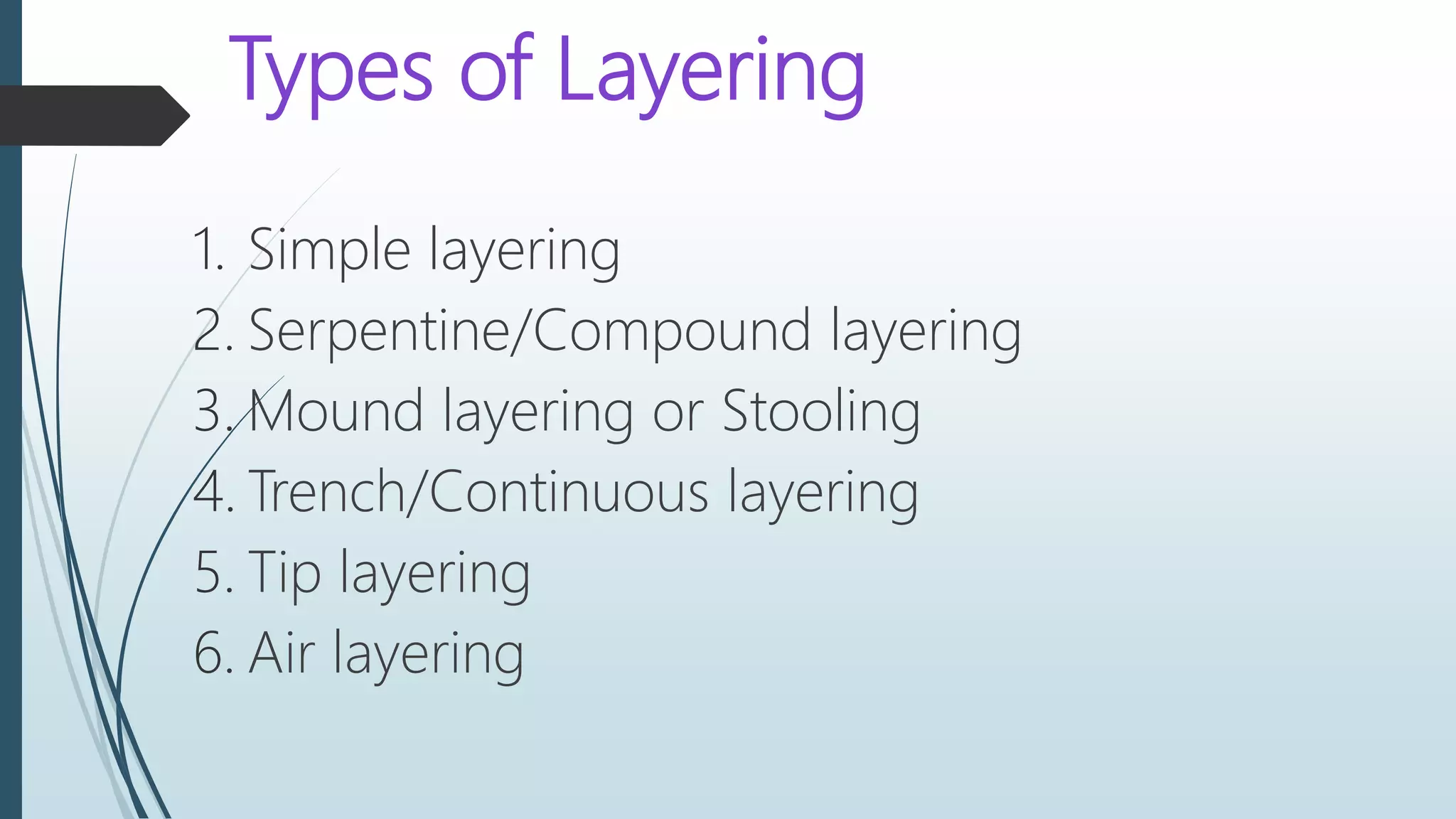 Types of Layering

1. Simple layering
2. Serpentine/Compound layering
3. Mound layering or Stooling
4. Trench/Continuous layering
5. Tip layering
6. Air layering